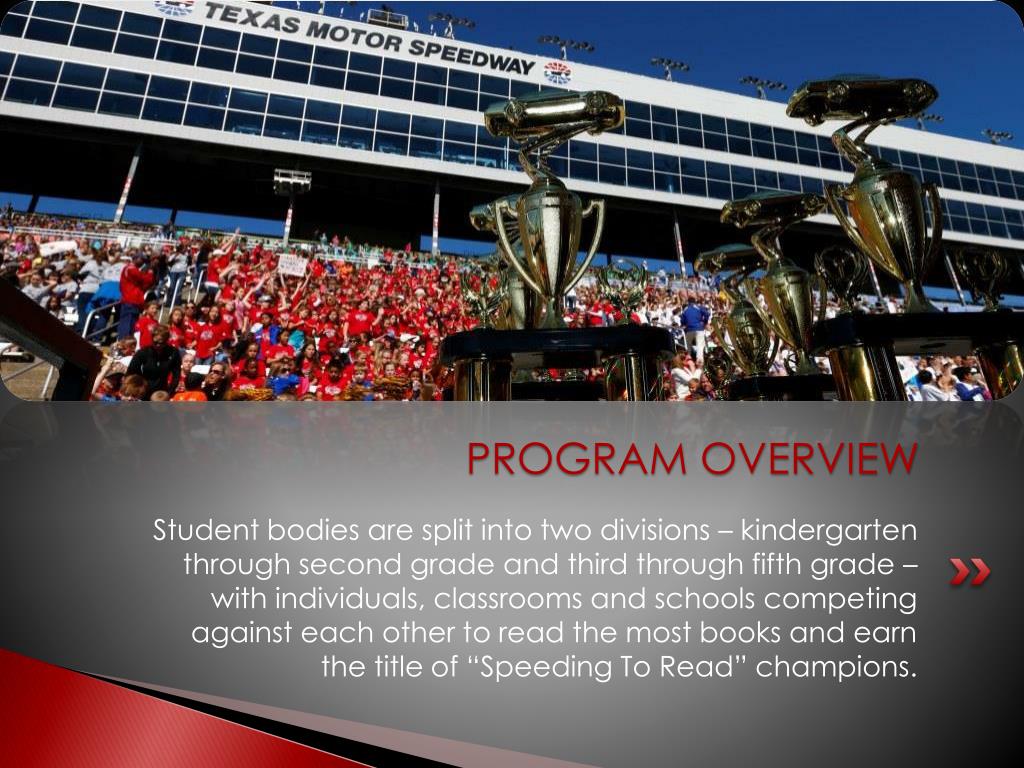 TEXAS MOTOR SPEEDWAY

PROGRAM OVERVIEW

Student bodies are split into two divisions – kindergarten through second grade and third through fifth grade – with individuals, classrooms and schools competing against each other to read the most books and earn the title of “Speeding To Read” champions.